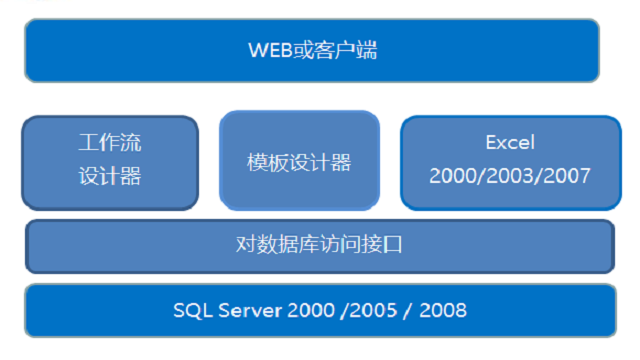 WEB或客户端

工作流
设计器

模板设计器

Excel
2000/2003/2007

对数据库访问接口

SQL Server 2000 /2005 / 2008